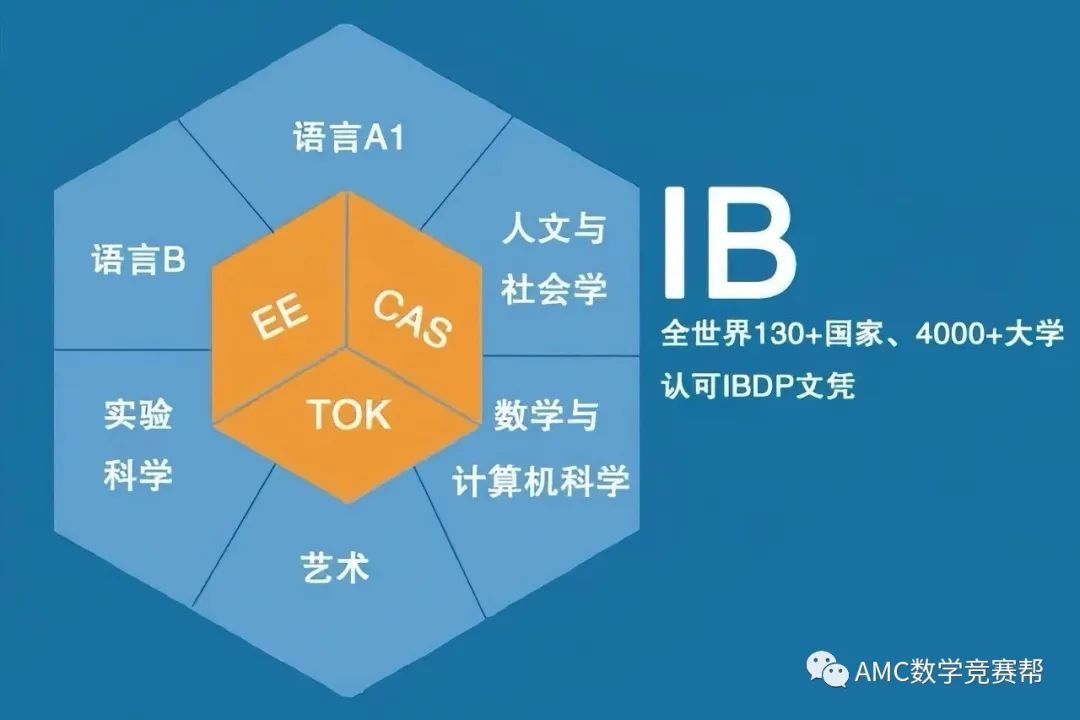 语言A1

语言B

人文与社会学

EE

CAS

TOK

实验科学

数学与计算机科学

艺术

IB

全世界130+国家、4000+大学认可IBDP文凭

AMC数学竞赛帮